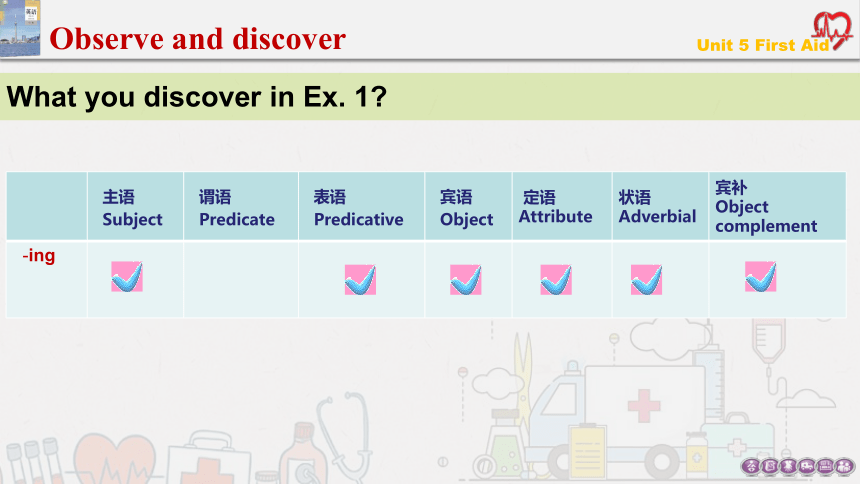 Observe and discover

Unit 5 First Aid

What you discover in Ex. 1?

| | 主语 Subject | 谓语 Predicate | 表语 Predicative | 宾语 Object | 定语 Attribute | 状语 Adverbial | 宾补 Object complement |
|---|---|---|---|---|---|---|---|
| -ing | ✓ | | ✓ | ✓ | ✓ | ✓ | ✓ |